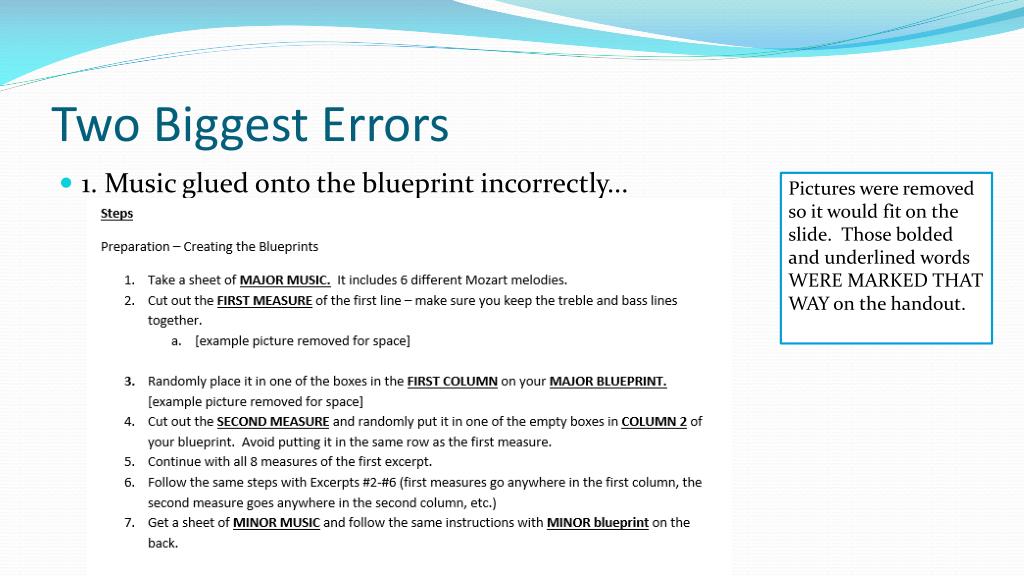 Two Biggest Errors

1. Music glued onto the blueprint incorrectly…

Steps

Preparation – Creating the Blueprints

1. Take a sheet of MAJOR MUSIC. It includes 6 different Mozart melodies.
2. Cut out the FIRST MEASURE of the first line – make sure you keep the treble and bass lines together.
a. [example picture removed for space]

3. Randomly place it in one of the boxes in the FIRST COLUMN on your MAJOR BLUEPRINT. [example picture removed for space]
4. Cut out the SECOND MEASURE and randomly put it in one of the empty boxes in COLUMN 2 of your blueprint. Avoid putting it in the same row as the first measure.
5. Continue with all 8 measures of the first excerpt.
6. Follow the same steps with Excerpts #2-#6 (first measures go anywhere in the first column, the second measure goes anywhere in the second column, etc.)
7. Get a sheet of MINOR MUSIC and follow the same instructions with MINOR blueprint on the back.

Pictures were removed so it would fit on the slide. Those bolded and underlined words WERE MARKED THAT WAY on the handout.